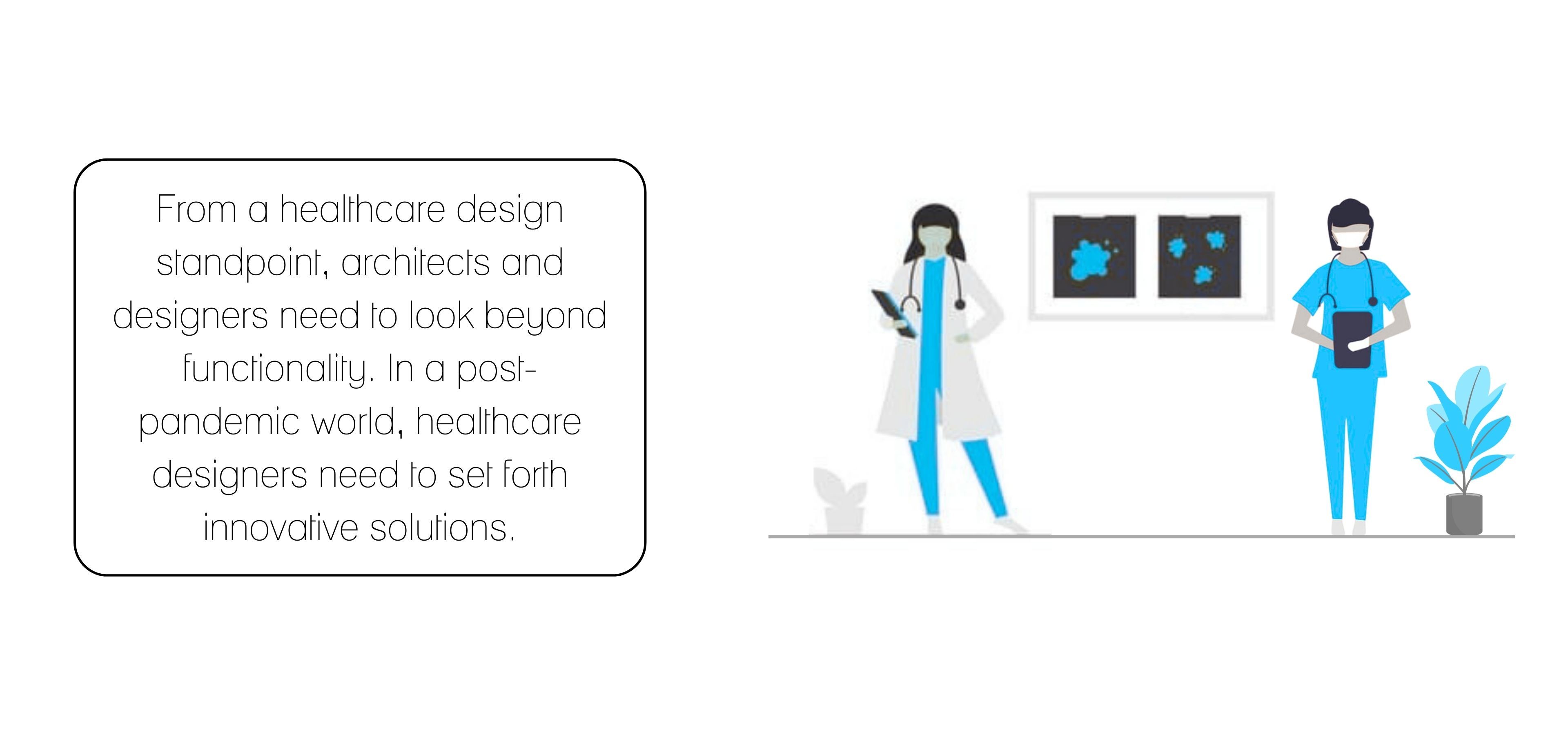 From a healthcare design standpoint, architects and designers need to look beyond functionality. In a post-pandemic world, healthcare designers need to set forth innovative solutions.